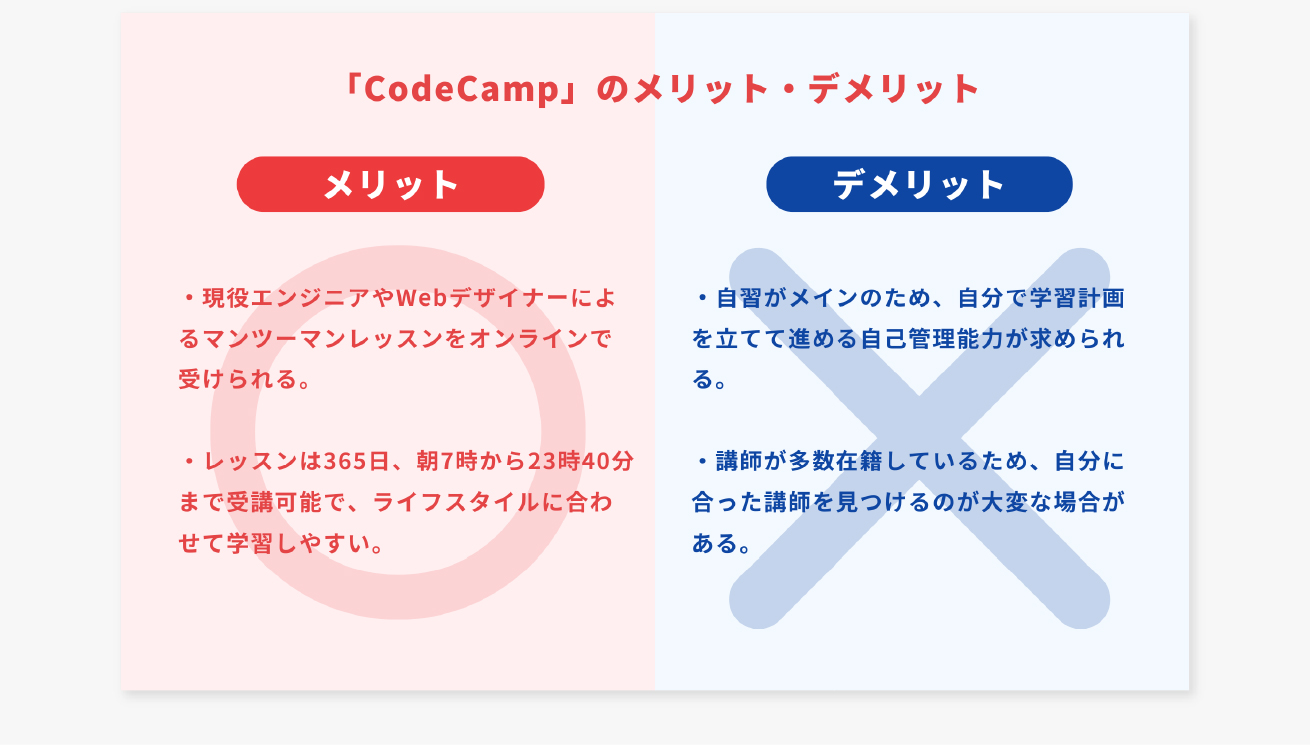 「CodeCamp」のメリット・デメリット

メリット

・現役エンジニアやWebデザイナーによるマンツーマンレッスンをオンラインで受けられる。

・レッスンは365日、朝7時から23時40分まで受講可能で、ライフスタイルに合わせて学習しやすい。

デメリット

・自習がメインのため、自分で学習計画を立てて進める自己管理能力が求められる。

・講師が多数在籍しているため、自分に合った講師を見つけるのが大変な場合がある。